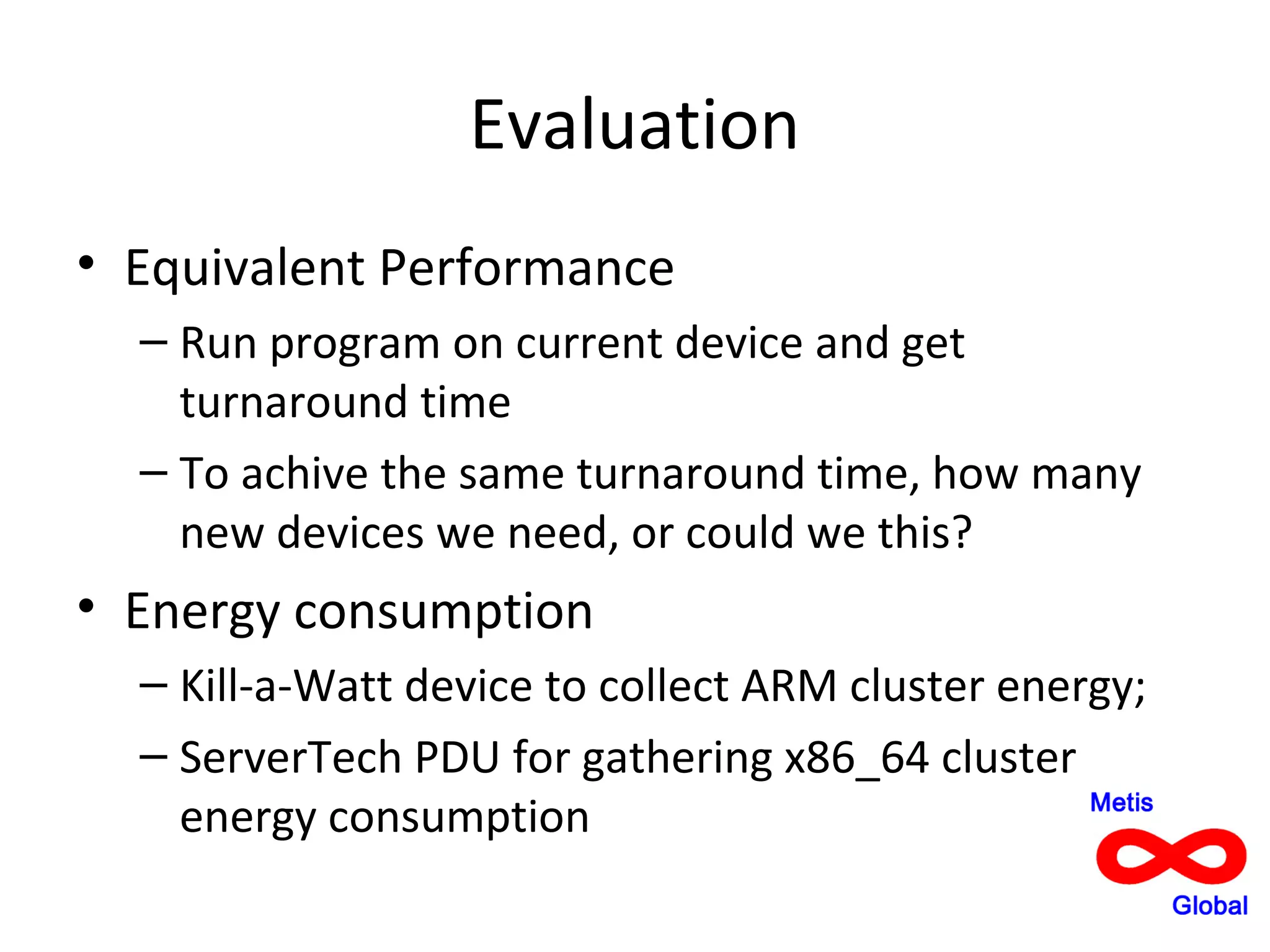 Evaluation

• Equivalent Performance

– Run program on current device and get turnaround time

– To achive the same turnaround time, how many new devices we need, or could we this?

• Energy consumption

– Kill-a-Watt device to collect ARM cluster energy;

– ServerTech PDU for gathering x86_64 cluster energy consumption

Metis
Global